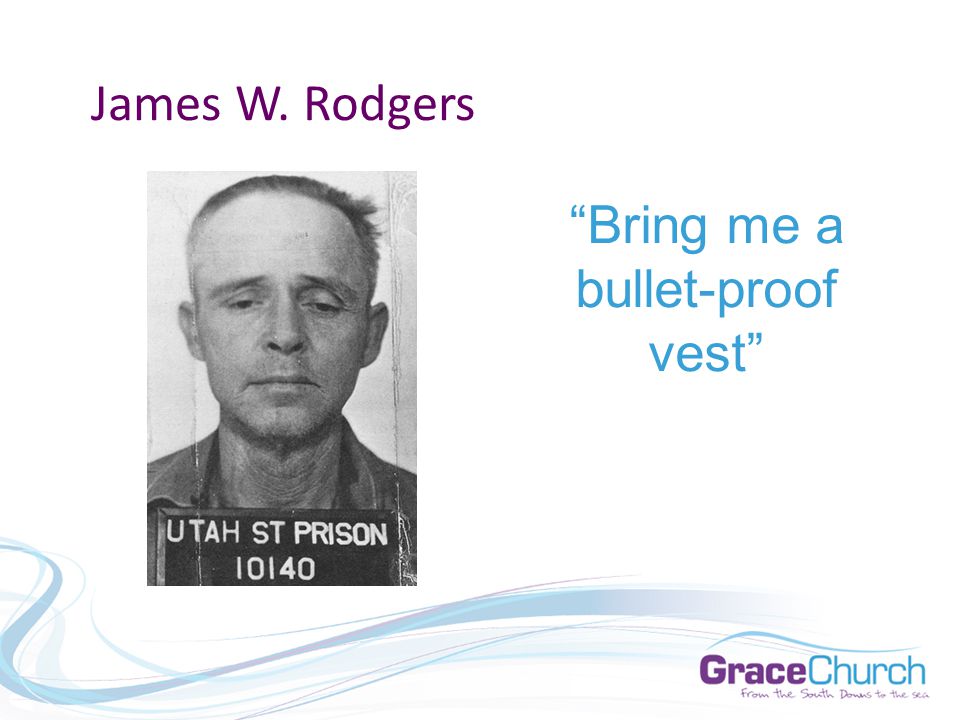 James W. Rodgers

UTAH ST PRISON
10140

“Bring me a bullet-proof vest”

GraceChurch
From the South Downs to the sea